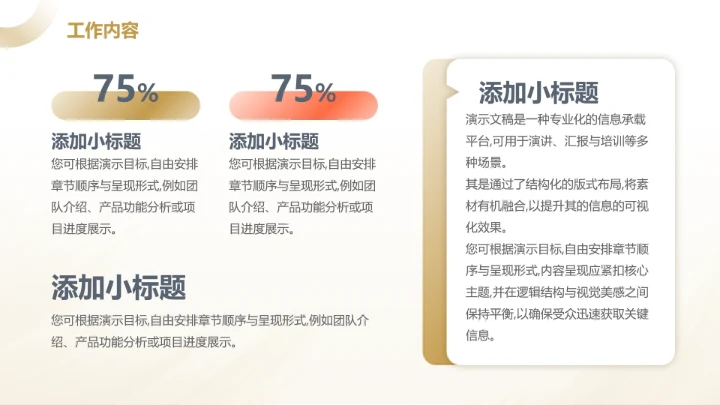 工作内容

75%

添加小标题

您可根据演示目标,自由安排章节顺序与呈现形式,例如团队介绍、产品功能分析或项目进度展示。

75%

添加小标题

您可根据演示目标,自由安排章节顺序与呈现形式,例如团队介绍、产品功能分析或项目进度展示。

添加小标题

您可根据演示目标,自由安排章节顺序与呈现形式,例如团队介绍、产品功能分析或项目进度展示。

添加小标题

演示文稿是一种专业化的信息承载平台,可用于演讲、汇报与培训等多种场景。

其是通过了结构化的版式布局,将素材有机融合,以提升其的信息的可视化效果。

您可根据演示目标,自由安排章节顺序与呈现形式,内容呈现应紧扣核心主题,并在逻辑结构与视觉美感之间保持平衡,以确保受众迅速获取关键信息。